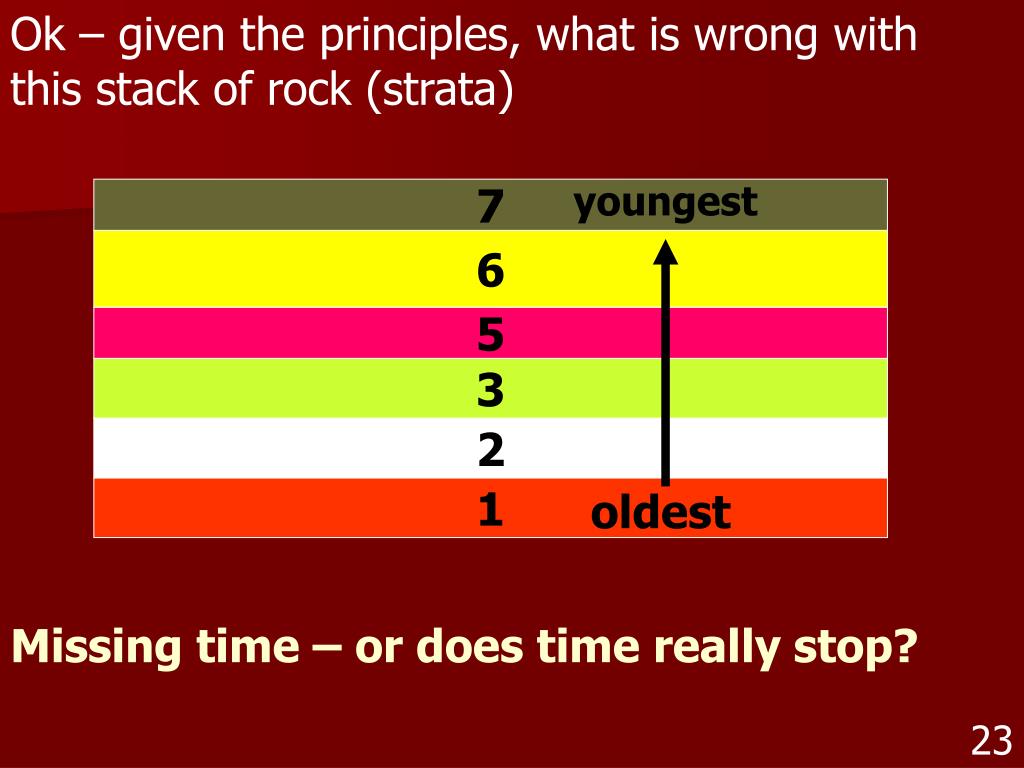 Ok – given the principles, what is wrong with this stack of rock (strata)

7 youngest

6

5

3

2

1 oldest

Missing time – or does time really stop?

23